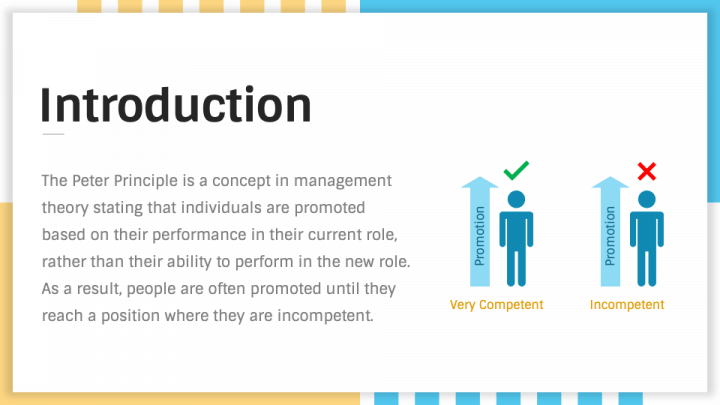 Introduction

The Peter Principle is a concept in management theory stating that individuals are promoted based on their performance in their current role, rather than their ability to perform in the new role. As a result, people are often promoted until they reach a position where they are incompetent.

Promotion

Very Competent

Promotion

Incompetent